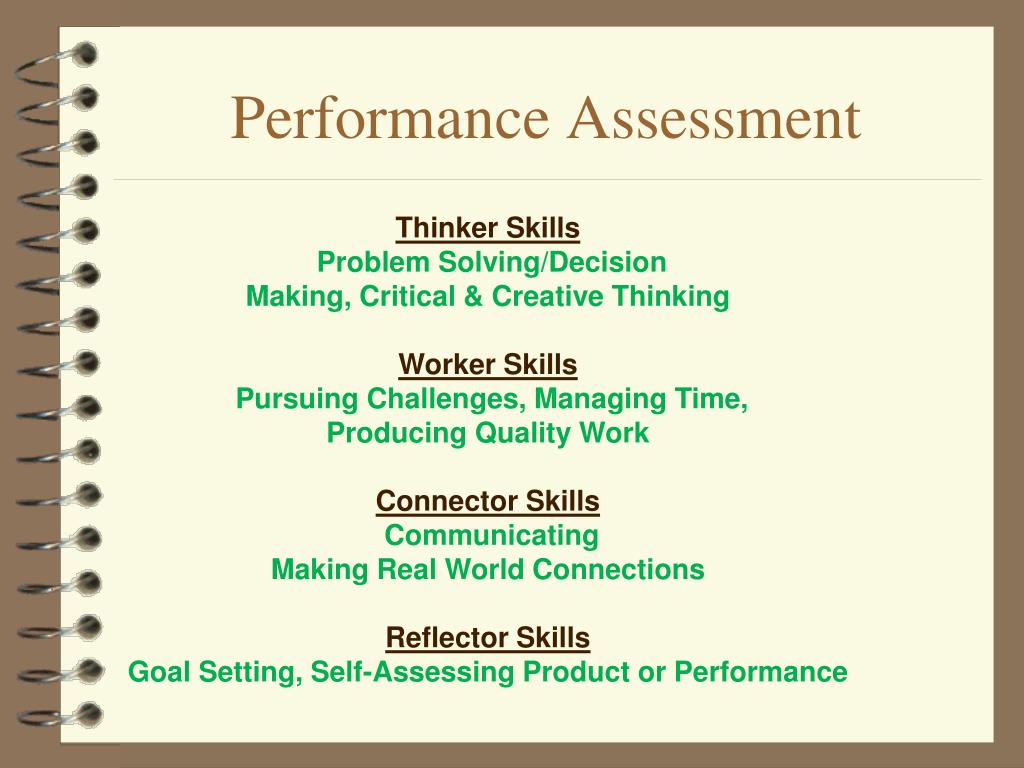 Performance Assessment

Thinker Skills
Problem Solving/Decision Making, Critical & Creative Thinking

Worker Skills
Pursuing Challenges, Managing Time, Producing Quality Work

Connector Skills
Communicating
Making Real World Connections

Reflector Skills
Goal Setting, Self-Assessing Product or Performance